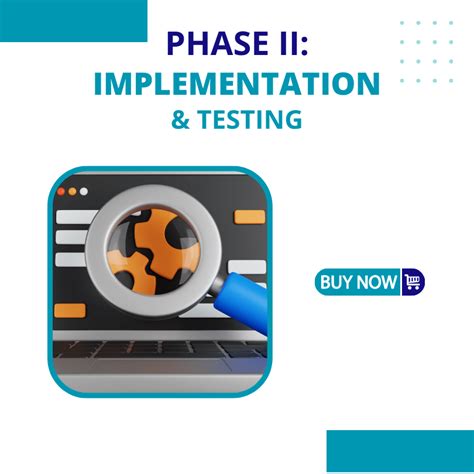 PHASE II:
IMPLEMENTATION
& TESTING

BUY NOW